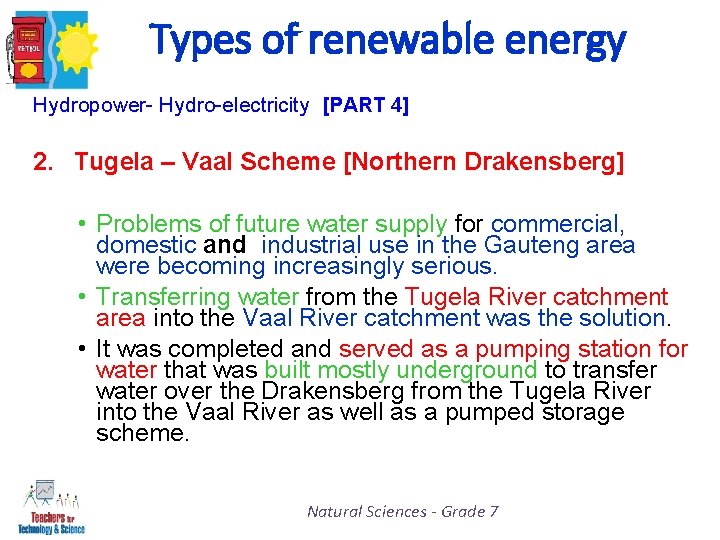 PETROL

Types of renewable energy

Hydropower- Hydro-electricity [PART 4]

2. Tugela – Vaal Scheme [Northern Drakensberg]

• Problems of future water supply for commercial, domestic and industrial use in the Gauteng area were becoming increasingly serious.

• Transferring water from the Tugela River catchment area into the Vaal River catchment was the solution.

• It was completed and served as a pumping station for water that was built mostly underground to transfer water over the Drakensberg from the Tugela River into the Vaal River as well as a pumped storage scheme.

Teachers for Technology & Science

Natural Sciences - Grade 7